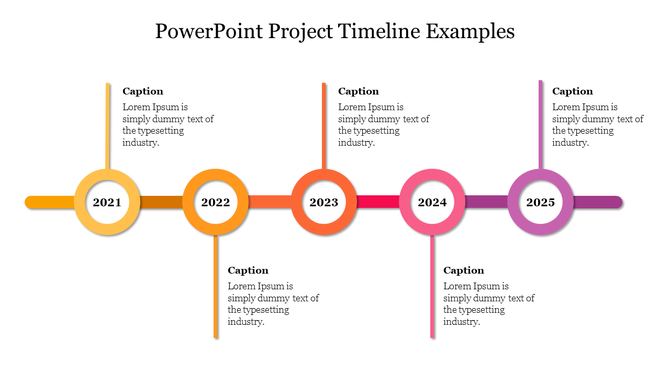 PowerPoint Project Timeline Examples

Caption
Lorem Ipsum is simply dummy text of the typesetting industry.

Caption
Lorem Ipsum is simply dummy text of the typesetting industry.

Caption
Lorem Ipsum is simply dummy text of the typesetting industry.

2021

2022

2023

2024

2025

Caption
Lorem Ipsum is simply dummy text of the typesetting industry.

Caption
Lorem Ipsum is simply dummy text of the typesetting industry.